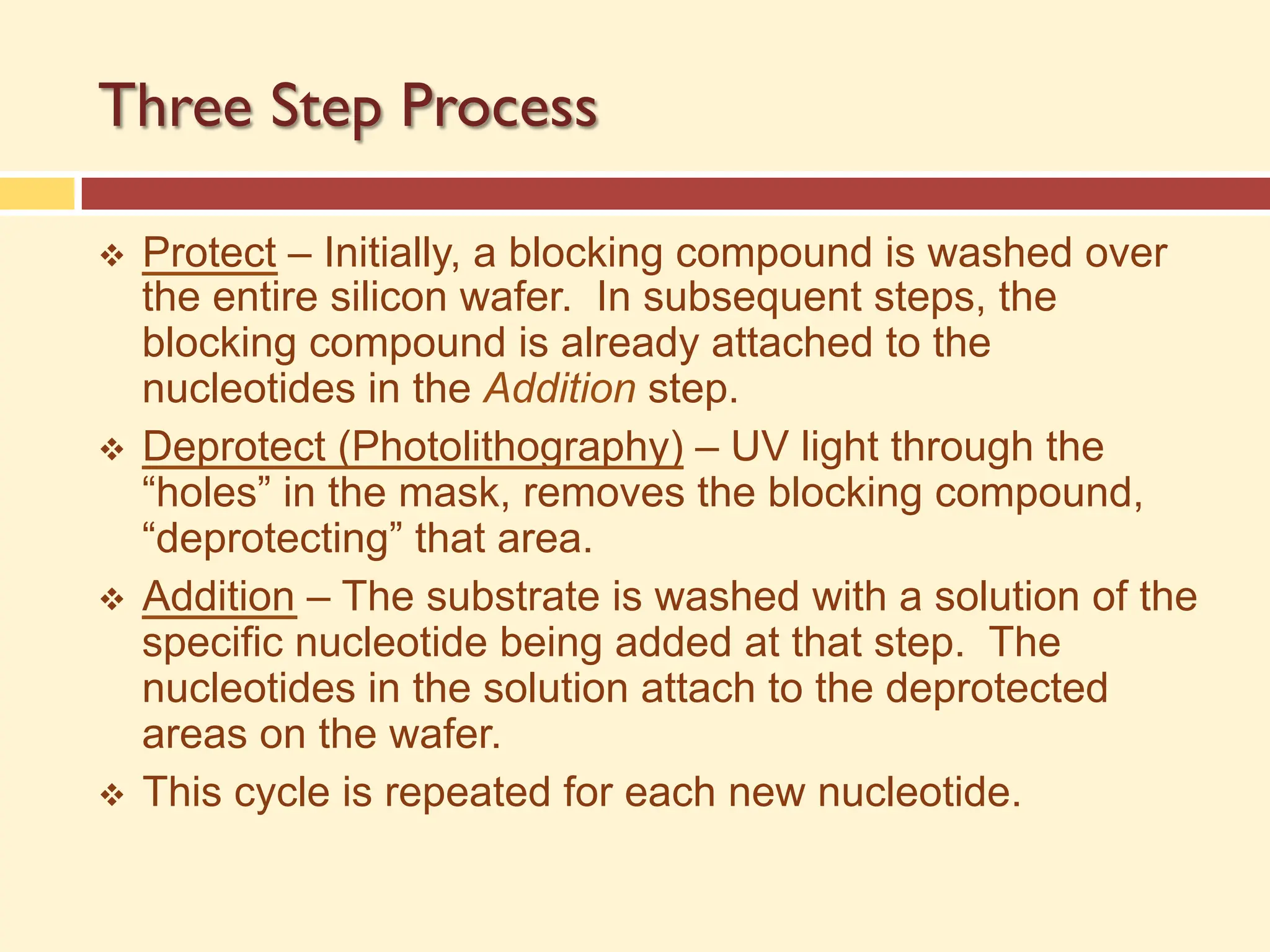 Three Step Process

❖ Protect – Initially, a blocking compound is washed over the entire silicon wafer. In subsequent steps, the blocking compound is already attached to the nucleotides in the Addition step.

❖ Deprotect (Photolithography) – UV light through the “holes” in the mask, removes the blocking compound, “deprotecting” that area.

❖ Addition – The substrate is washed with a solution of the specific nucleotide being added at that step. The nucleotides in the solution attach to the deprotected areas on the wafer.

❖ This cycle is repeated for each new nucleotide.